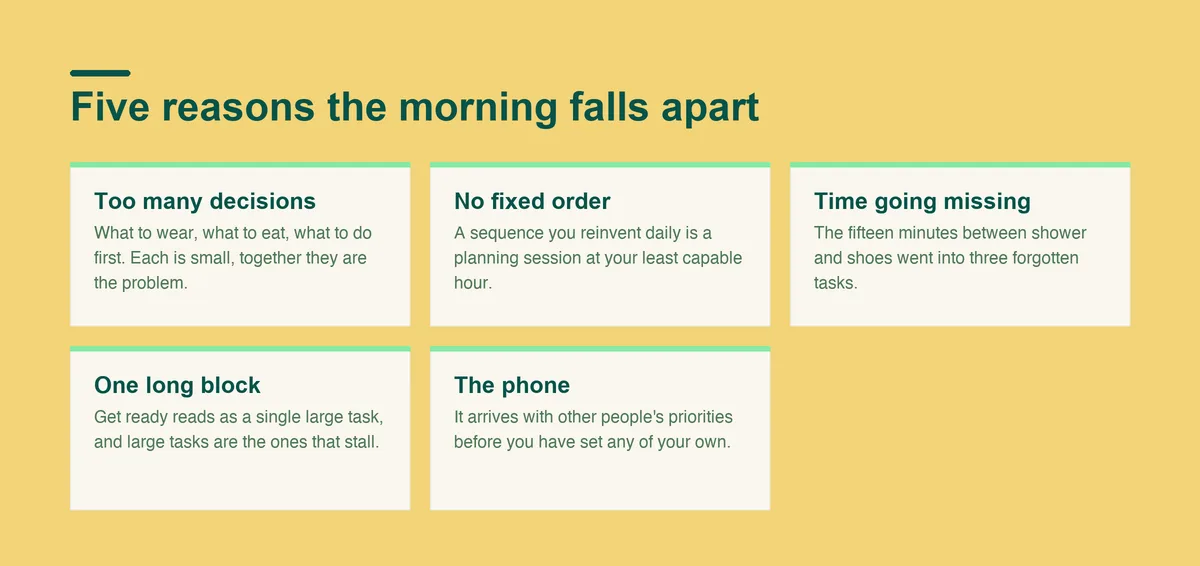 Five reasons the morning falls apart

Too many decisions
What to wear, what to eat, what to do first. Each is small, together they are the problem.

No fixed order
A sequence you reinvent daily is a planning session at your least capable hour.

Time going missing
The fifteen minutes between shower and shoes went into three forgotten tasks.

One long block
Get ready reads as a single large task, and large tasks are the ones that stall.

The phone
It arrives with other people's priorities before you have set any of your own.